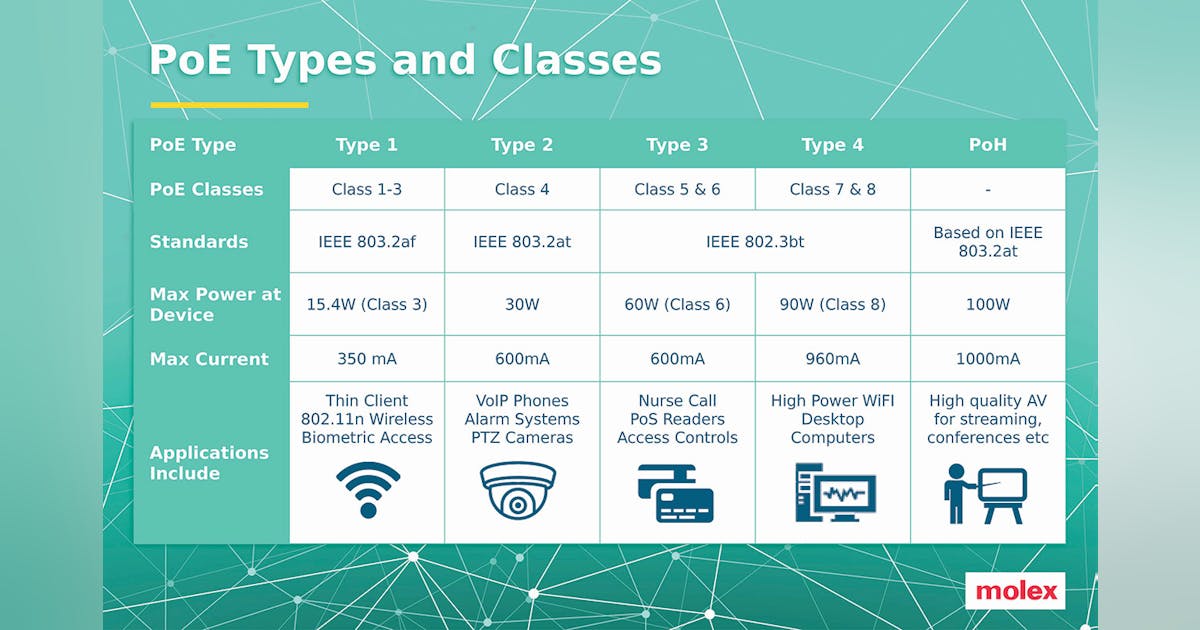 PoE Types and Classes

| PoE Type | Type 1 | Type 2 | Type 3 | Type 4 | PoH |
|---|---|---|---|---|---|
| PoE Classes | Class 1-3 | Class 4 | Class 5 & 6 | Class 7 & 8 | - |
| Standards | IEEE 803.2af | IEEE 803.2at | IEEE 802.3bt | IEEE 802.3bt | Based on IEEE 803.2at |
| Max Power at Device | 15.4W (Class 3) | 30W | 60W (Class 6) | 90W (Class 8) | 100W |
| Max Current | 350 mA | 600mA | 600mA | 960mA | 1000mA |
| Applications Include | Thin Client 802.11n Wireless Biometric Access | VoIP Phones Alarm Systems PTZ Cameras | Nurse Call PoS Readers Access Controls | High Power WiFI Desktop Computers | High quality AV for streaming, conferences etc |

molex